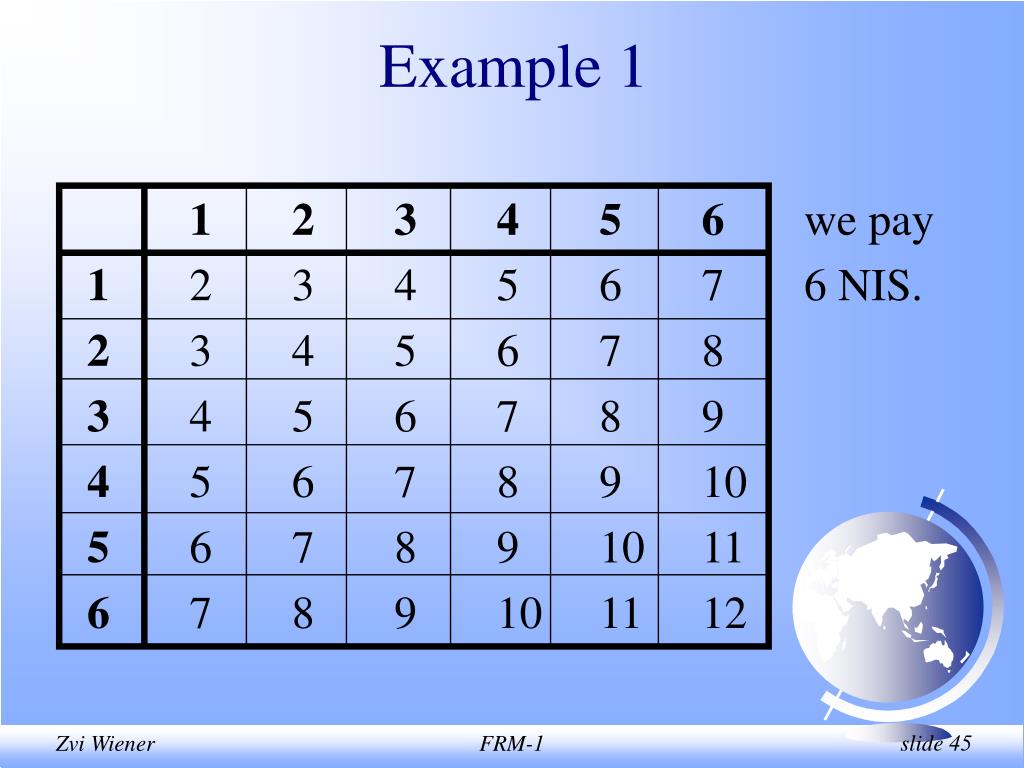 Example 1

| | 1 | 2 | 3 | 4 | 5 | 6 |
|---|---|---|---|---|---|---|
| 1 | 2 | 3 | 4 | 5 | 6 | 7 |
| 2 | 3 | 4 | 5 | 6 | 7 | 8 |
| 3 | 4 | 5 | 6 | 7 | 8 | 9 |
| 4 | 5 | 6 | 7 | 8 | 9 | 10 |
| 5 | 6 | 7 | 8 | 9 | 10 | 11 |
| 6 | 7 | 8 | 9 | 10 | 11 | 12 |

we pay 6 NIS.

Zvi Wiener

FRM-1

slide 45